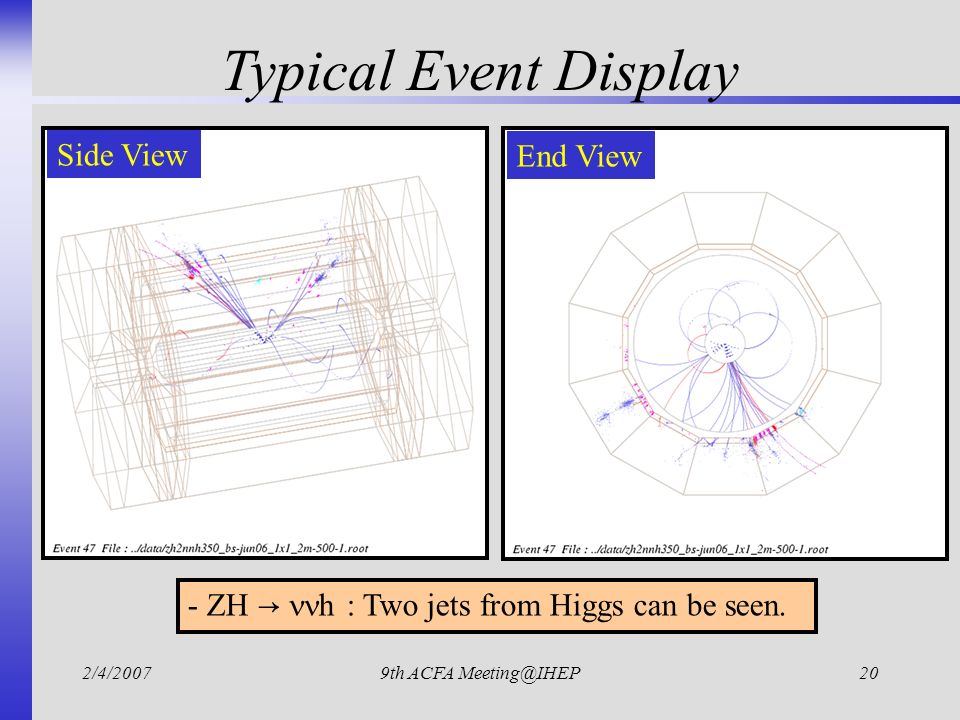 Typical Event Display

Side View

Event 47 File : ../data/zh2nnh350_bs-jun06_1x1_2m-500-1.root

End View

Event 47 File : ../data/zh2nnh350_bs-jun06_1x1_2m-500-1.root

- ZH → ννh : Two jets from Higgs can be seen.

2/4/2007

9th ACFA Meeting@IHEP

20